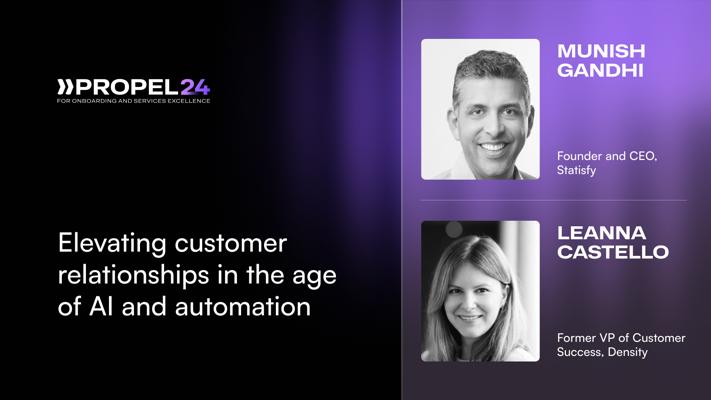 PROPEL24
FOR ONBOARDING AND SERVICES EXCELLENCE

Elevating customer relationships in the age of AI and automation

MUNISH GANDHI

Founder and CEO, Statisfy

LEANNA CASTELLO

Former VP of Customer Success, Density